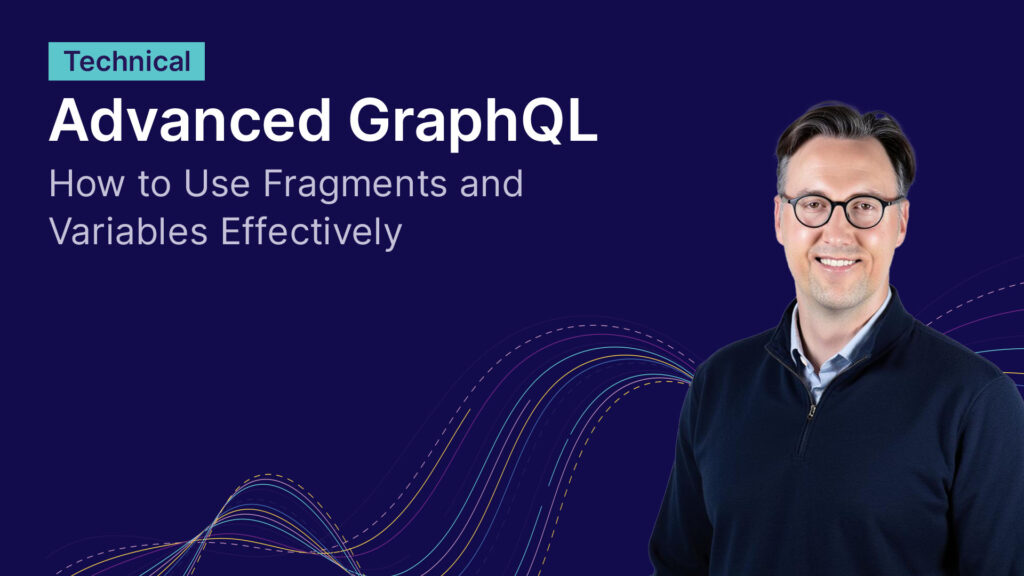 Technical

Advanced GraphQL

How to Use Fragments and Variables Effectively